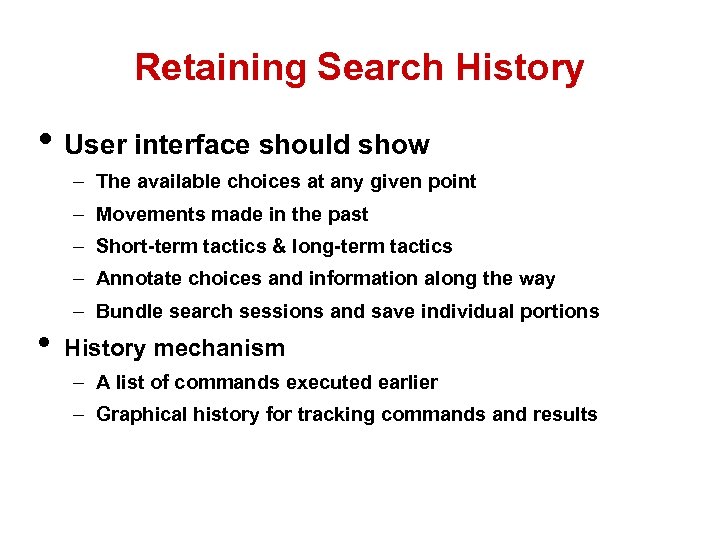 Retaining Search History

• User interface should show
– The available choices at any given point
– Movements made in the past
– Short-term tactics & long-term tactics
– Annotate choices and information along the way
– Bundle search sessions and save individual portions

• History mechanism
– A list of commands executed earlier
– Graphical history for tracking commands and results